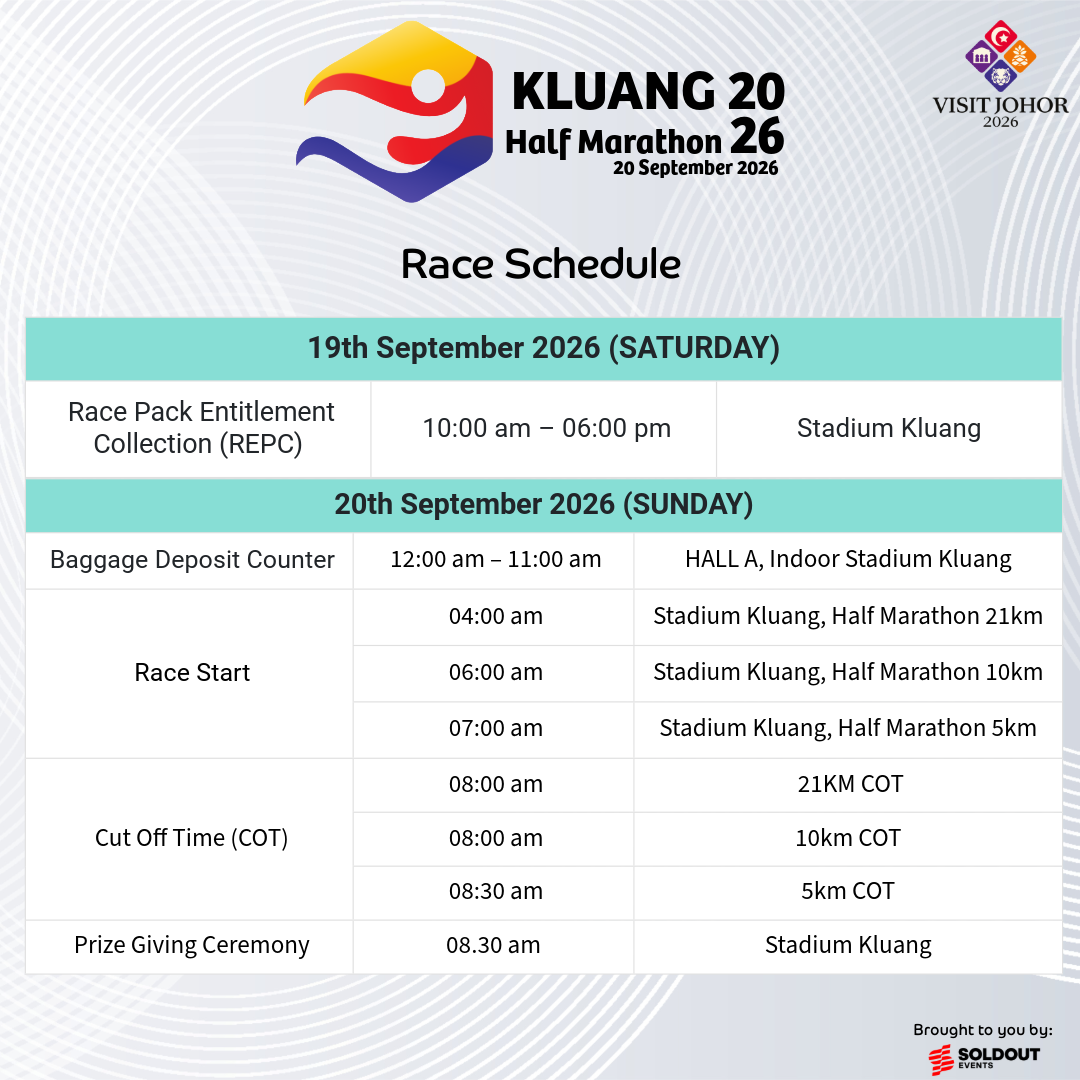 KLUANG 2026
Half Marathon
20 September 2026

VISIT JOHOR
2026

Race Schedule

| 19th September 2026 (SATURDAY) | | |
|---|---|---|
| Race Pack Entitlement Collection (REPC) | 10:00 am – 06:00 pm | Stadium Kluang |
| 20th September 2026 (SUNDAY) | | |
| Baggage Deposit Counter | 12:00 am – 11:00 am | HALL A, Indoor Stadium Kluang |
| Race Start | 04:00 am | Stadium Kluang, Half Marathon 21km |
| | 06:00 am | Stadium Kluang, Half Marathon 10km |
| | 07:00 am | Stadium Kluang, Half Marathon 5km |
| Cut Off Time (COT) | 08:00 am | 21KM COT |
| | 08:00 am | 10km COT |
| | 08:30 am | 5km COT |
| Prize Giving Ceremony | 08.30 am | Stadium Kluang |

Brought to you by:
SOLDOUT EVENTS